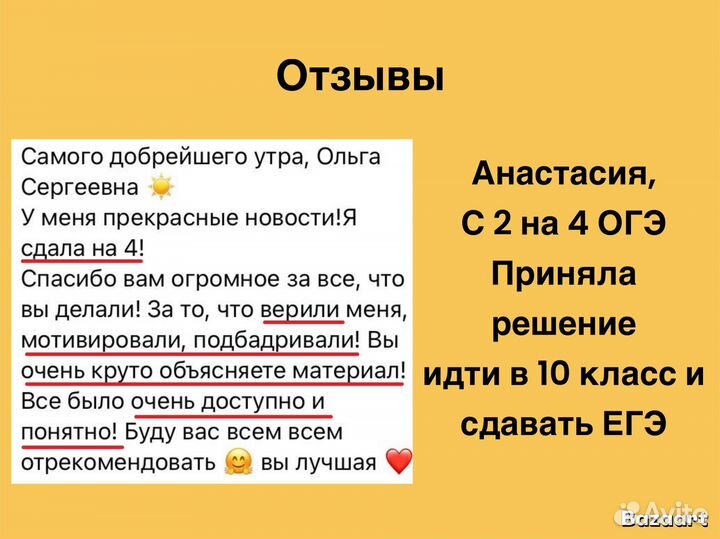 Отзывы

Самого добрейшего утра, Ольга Сергеевна ☀️
У меня прекрасные новости!Я сдала на 4!
Спасибо вам огромное за все, что вы делали! За то, что верили меня, мотивировали, подбадривали! Вы очень круто объясняете материал! Все было очень доступно и понятно! Буду вас всем всем отрекомендовать 🤗 вы лучшая ❤️

Анастасия,
С 2 на 4 ОГЭ
Приняла решение идти в 10 класс и сдавать ЕГЭ

Avito
Bazaart